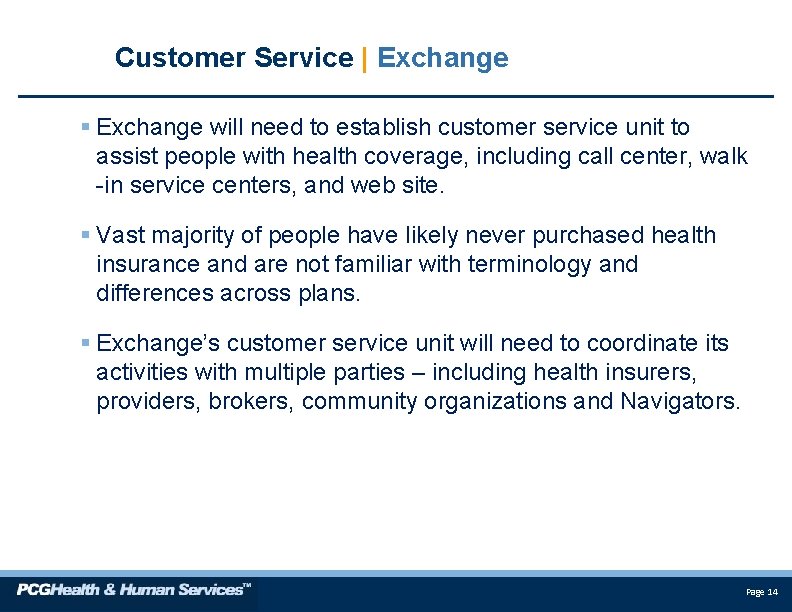 Customer Service | Exchange

▪ Exchange will need to establish customer service unit to assist people with health coverage, including call center, walk -in service centers, and web site.

▪ Vast majority of people have likely never purchased health insurance and are not familiar with terminology and differences across plans.

▪ Exchange's customer service unit will need to coordinate its activities with multiple parties – including health insurers, providers, brokers, community organizations and Navigators.

PCGHealth & Human Services™

Page 14